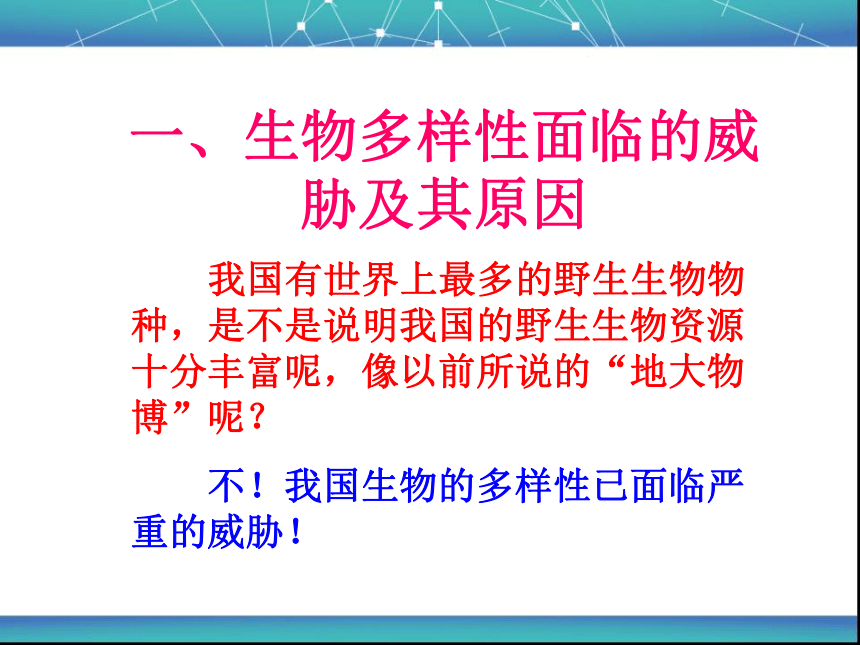 一、生物多样性面临的威胁及其原因

我国有世界上最多的野生生物物种，是不是说明我国的野生生物资源十分丰富呢，像以前所说的“地大物博”呢？

不！我国生物的多样性已面临严重的威胁！